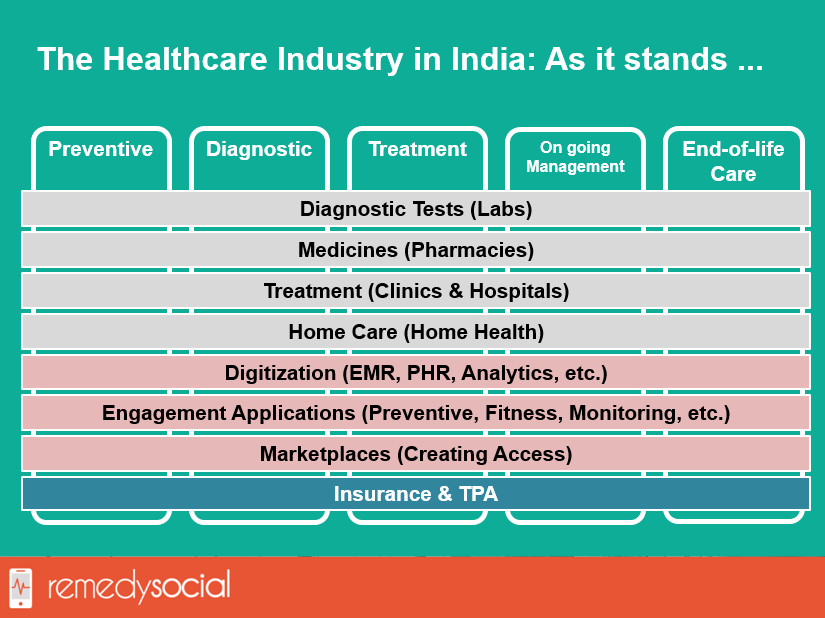 The Healthcare Industry in India: As it stands ...

Preventive

Diagnostic

Treatment

On going Management

End-of-life Care

Diagnostic Tests (Labs)

Medicines (Pharmacies)

Treatment (Clinics & Hospitals)

Home Care (Home Health)

Digitization (EMR, PHR, Analytics, etc.)

Engagement Applications (Preventive, Fitness, Monitoring, etc.)

Marketplaces (Creating Access)

Insurance & TPA

remedysocial